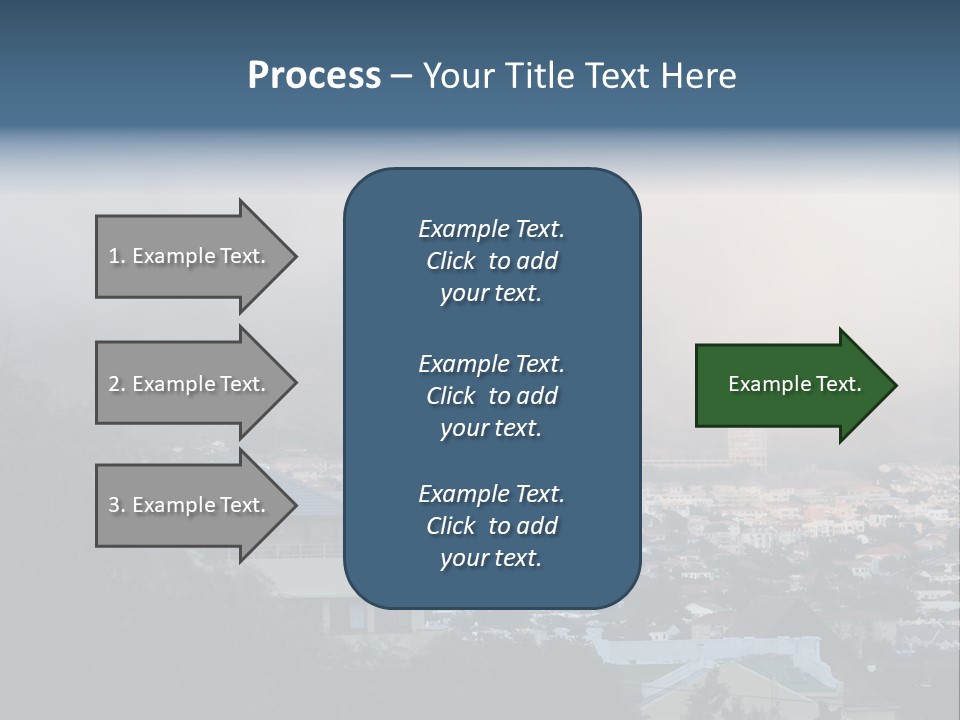 Process – Your Title Text Here

1. Example Text.

2. Example Text.

3. Example Text.

Example Text. Click to add your text.

Example Text. Click to add your text.

Example Text. Click to add your text.

Example Text.